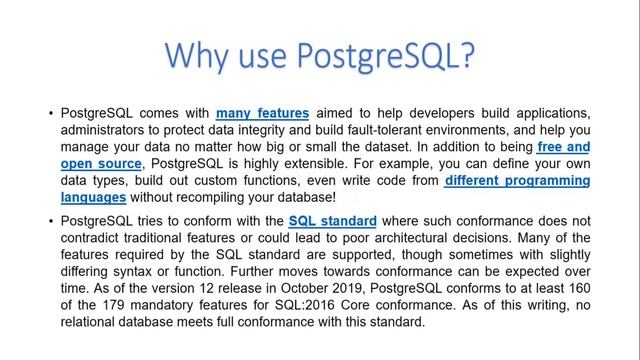 Why use PostgreSQL?

• PostgreSQL comes with many features aimed to help developers build applications, administrators to protect data integrity and build fault-tolerant environments, and help you manage your data no matter how big or small the dataset. In addition to being free and open source, PostgreSQL is highly extensible. For example, you can define your own data types, build out custom functions, even write code from different programming languages without recompiling your database!

• PostgreSQL tries to conform with the SQL standard where such conformance does not contradict traditional features or could lead to poor architectural decisions. Many of the features required by the SQL standard are supported, though sometimes with slightly differing syntax or function. Further moves towards conformance can be expected over time. As of the version 12 release in October 2019, PostgreSQL conforms to at least 160 of the 179 mandatory features for SQL:2016 Core conformance. As of this writing, no relational database meets full conformance with this standard.